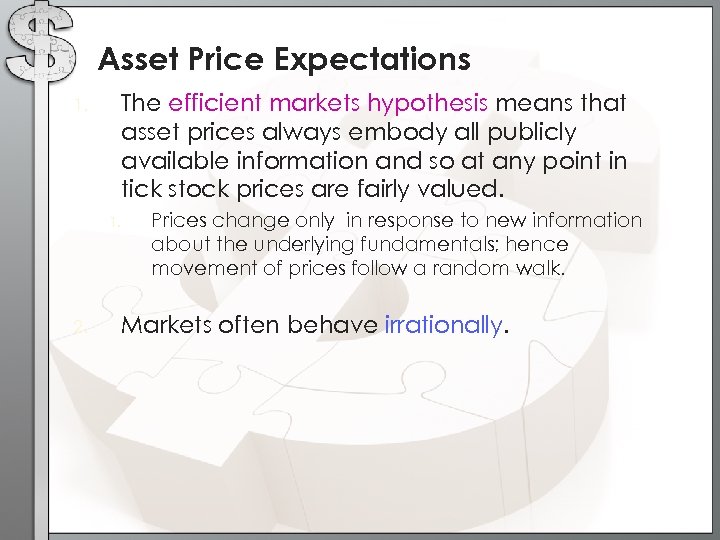 Asset Price Expectations

1. The efficient markets hypothesis means that asset prices always embody all publicly available information and so at any point in tick stock prices are fairly valued.

1. Prices change only in response to new information about the underlying fundamentals; hence movement of prices follow a random walk.

2. Markets often behave irrationally.